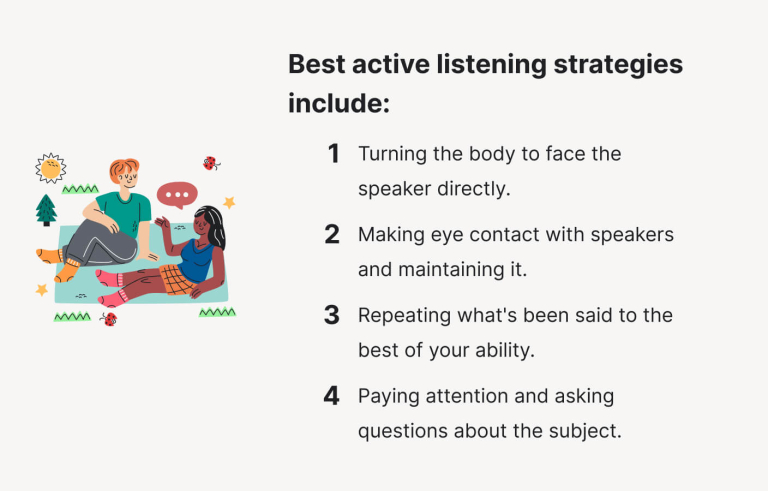 Best active listening strategies include:

1 Turning the body to face the speaker directly.

2 Making eye contact with speakers and maintaining it.

3 Repeating what's been said to the best of your ability.

4 Paying attention and asking questions about the subject.